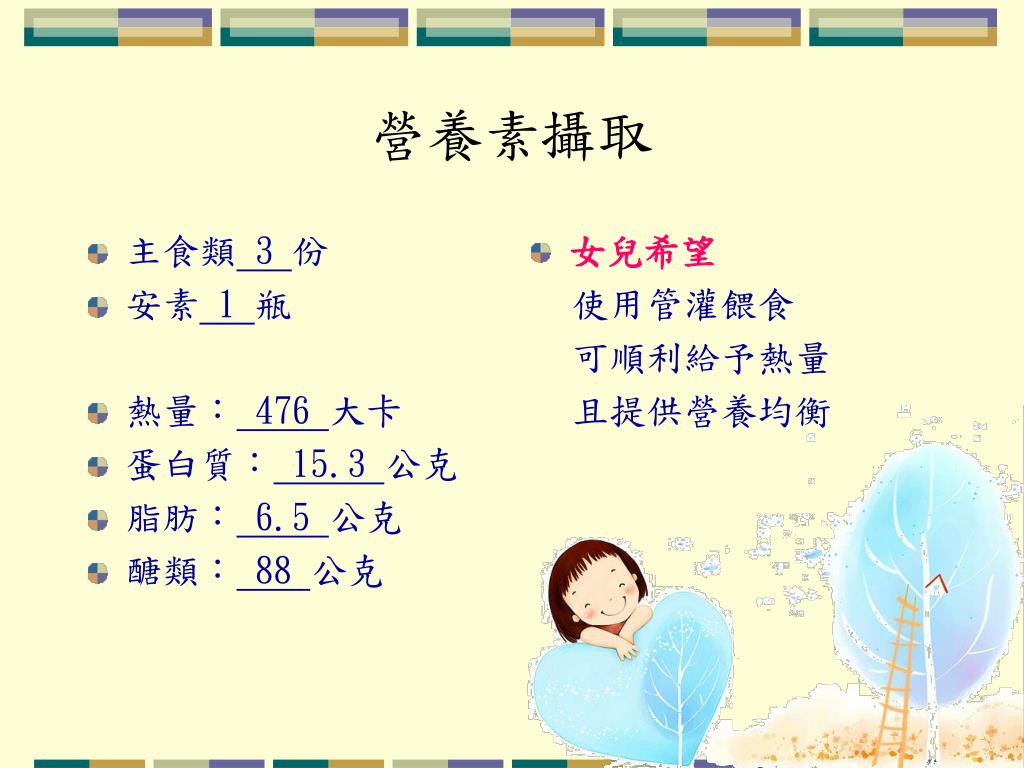 營養素攝取

主食類 3 份
安素 1 瓶

熱量： 476 大卡
蛋白質： 15.3 公克
脂肪： 6.5 公克
醣類： 88 公克

女兒希望
使用管灌餵食
可順利給予熱量
且提供營養均衡